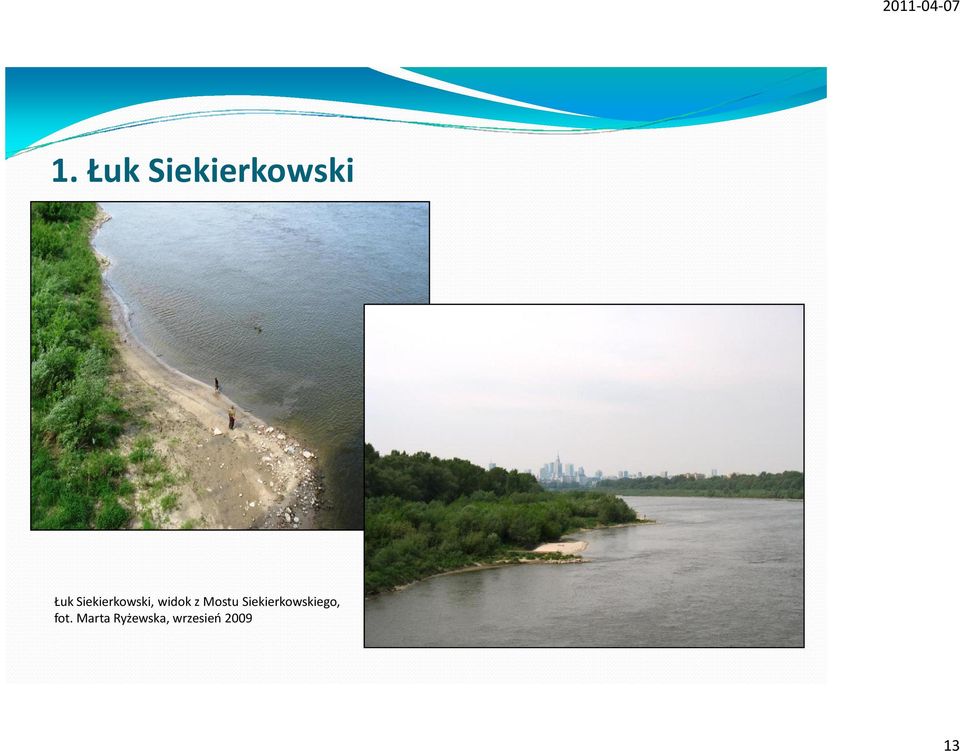 2011-04-07

1. Łuk Siekierkowski

Łuk Siekierkowski, widok z Mostu Siekierkowskiego, fot. Marta Ryżewska, wrzesień 2009

13